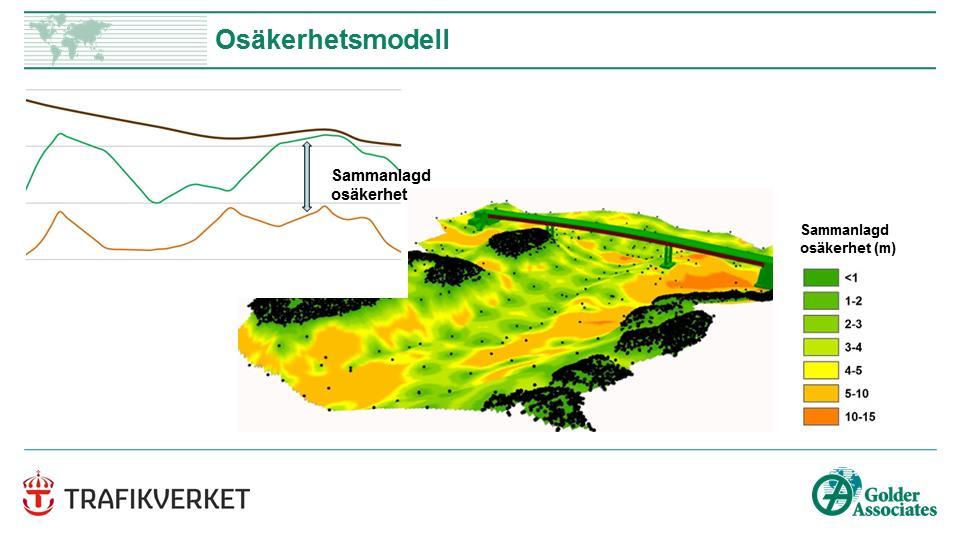 Osäkerhetsmodell

Sammanlagd osäkerhet

Sammanlagd osäkerhet (m)

<1
1-2
2-3
3-4
4-5
5-10
10-15

TRAFIKVERKET

Golder Associates